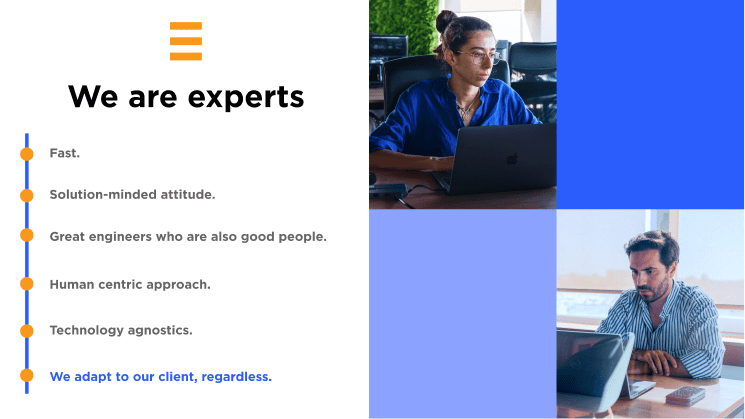 We are experts

Fast.

Solution-minded attitude.

Great engineers who are also good people.

Human centric approach.

Technology agnostics.

We adapt to our client, regardless.